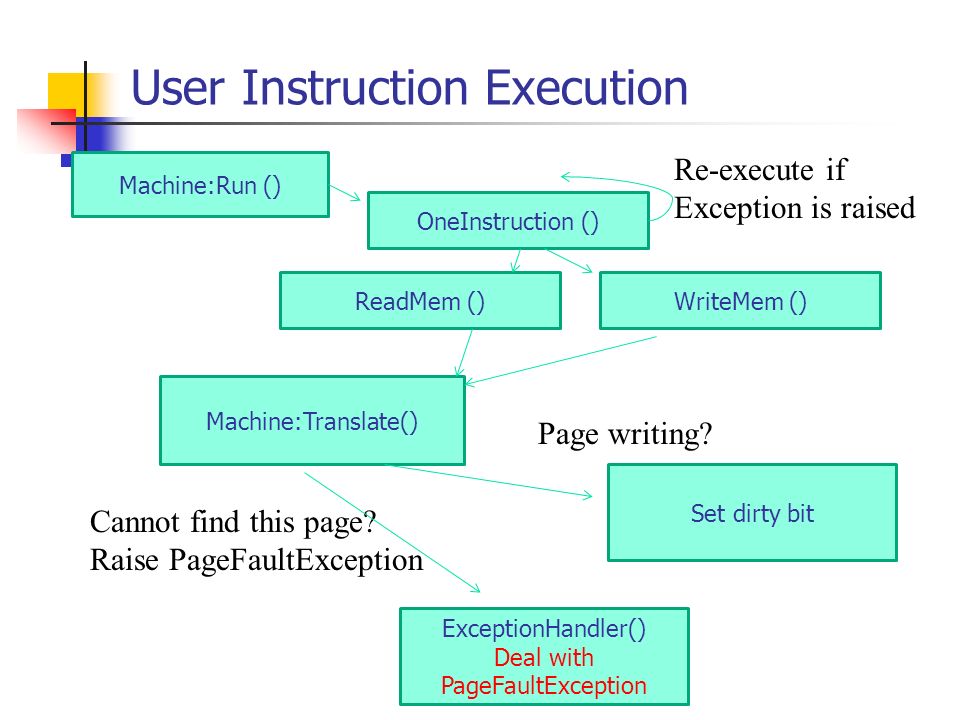 User Instruction Execution

Machine:Run ()

OneInstruction ()

Re-execute if Exception is raised

ReadMem ()

WriteMem ()

Machine:Translate()

Page writing?

Set dirty bit

Cannot find this page?
Raise PageFaultException

ExceptionHandler()
Deal with
PageFaultException